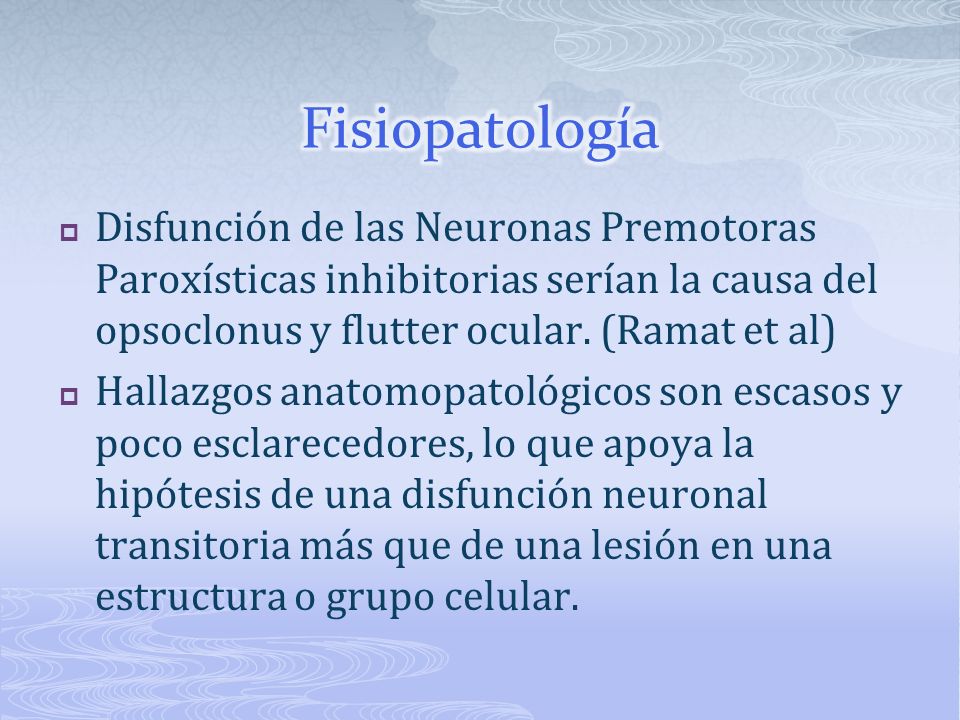 Fisiopatología

Disfunción de las Neuronas Premotoras Paroxísticas inhibitorias serían la causa del opsoclonus y flutter ocular. (Ramat et al)

Hallazgos anatomopatológicos son escasos y poco esclarecedores, lo que apoya la hipótesis de una disfunción neuronal transitoria más que de una lesión en una estructura o grupo celular.